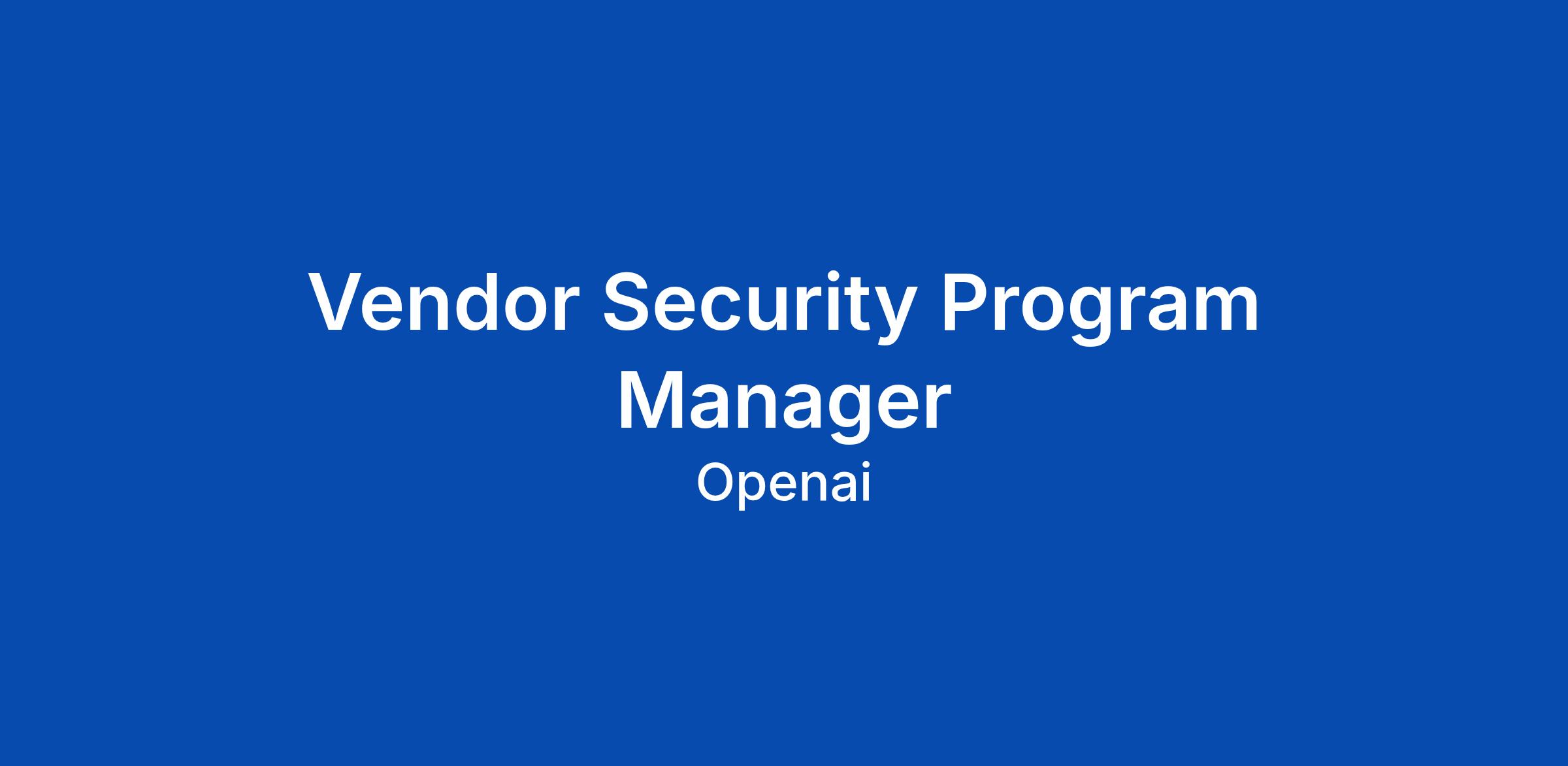 Vendor Security Program Manager

Openai